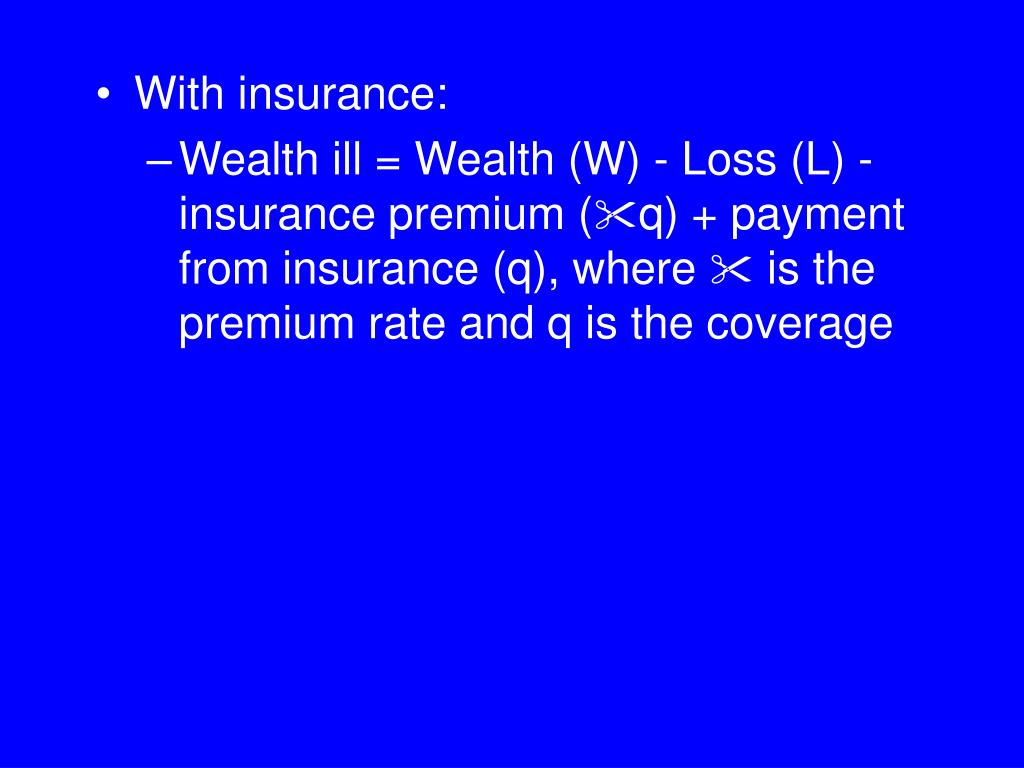 • With insurance:

– Wealth ill = Wealth (W) - Loss (L) - insurance premium (✂q) + payment from insurance (q), where ✂ is the premium rate and q is the coverage